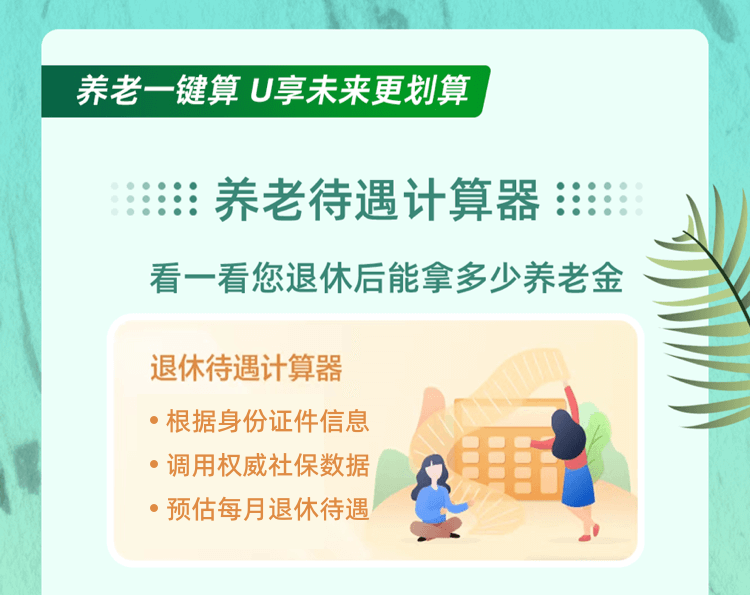 养老一键算 U享未来更划算

养老待遇计算器

看一看您退休后能拿多少养老金

退休待遇计算器

• 根据身份证件信息
• 调用权威社保数据
• 预估每月退休待遇